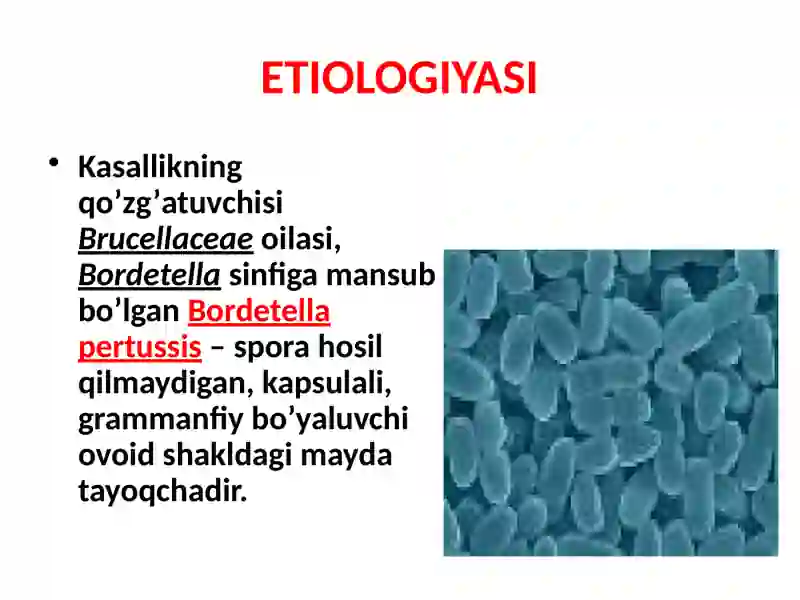 ETIOLOGIYASI

• Kasallikning qo’zg’atuvchisi Brucellaceae oilasi, Bordetella sinfiga mansub bo’lgan Bordetella pertussis – spora hosil qilmaydigan, kapsulali, grammanfiy bo’yaluvchi ovoid shakldagi mayda tayoqchadir.